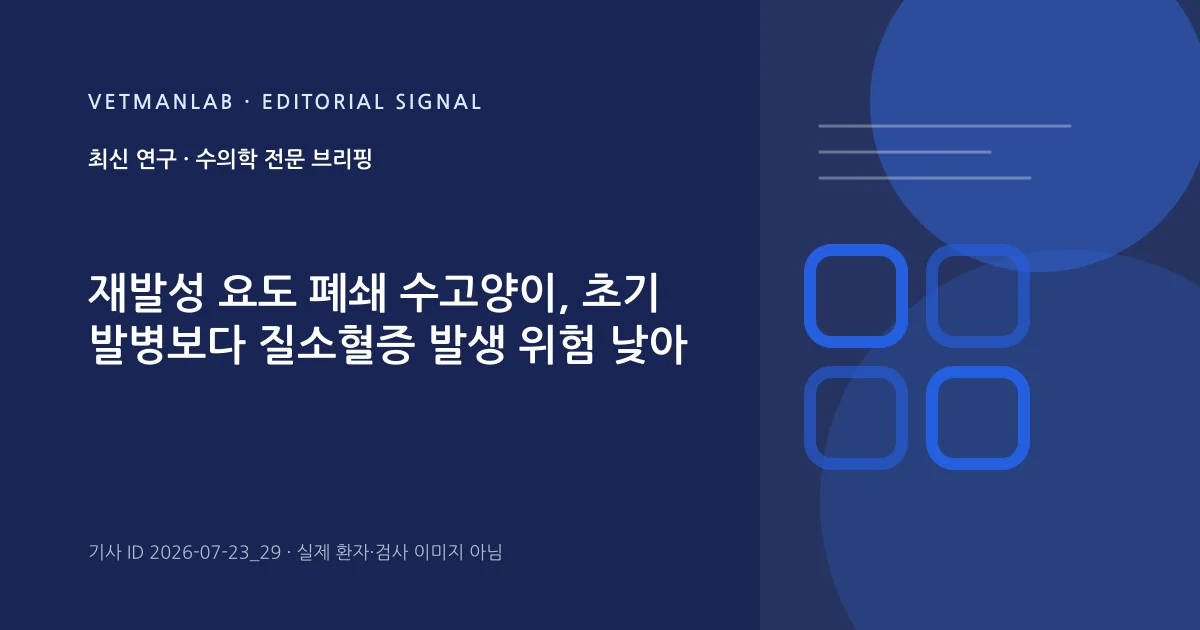 VETMANLAB · EDITORIAL SIGNAL

최신 연구 · 수의학 전문 브리핑

재발성 요도 폐쇄 수고양이, 초기 발병보다 질소혈증 발생 위험 낮아

기사 ID 2026-07-23_29 · 실제 환자·검사 이미지 아님